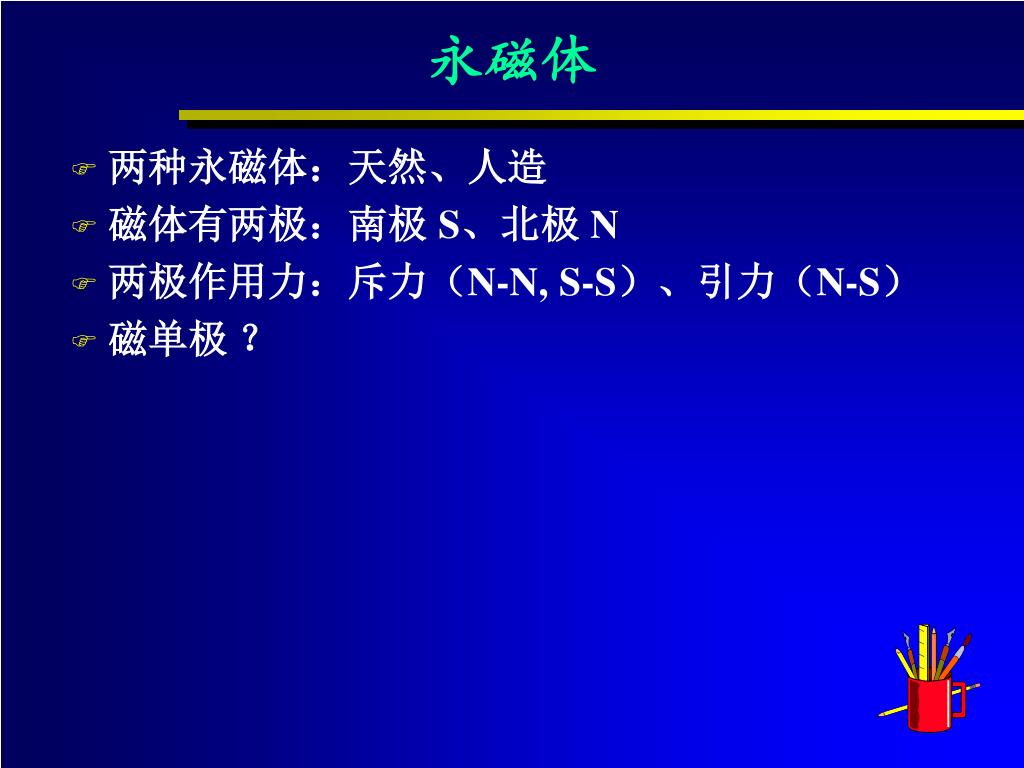 永磁体

两种永磁体：天然、人造

磁体有两极：南极 S、北极 N

两极作用力：斥力（N-N, S-S）、引力（N-S）

磁单极？